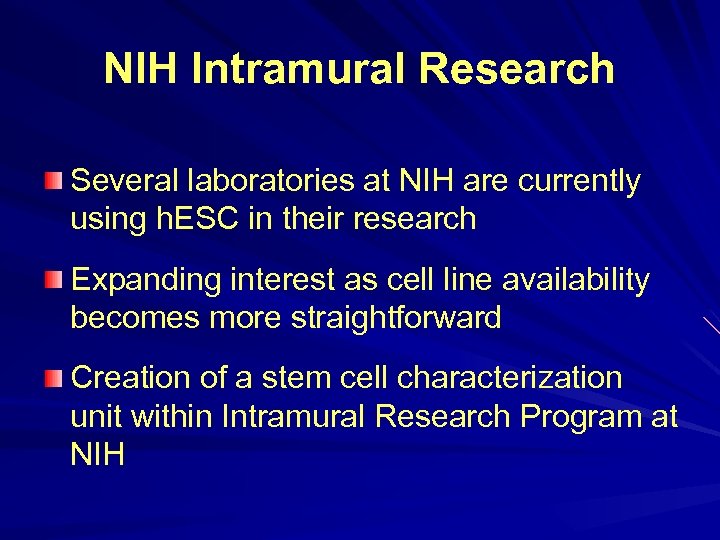 NIH Intramural Research

Several laboratories at NIH are currently using hESC in their research

Expanding interest as cell line availability becomes more straightforward

Creation of a stem cell characterization unit within Intramural Research Program at NIH